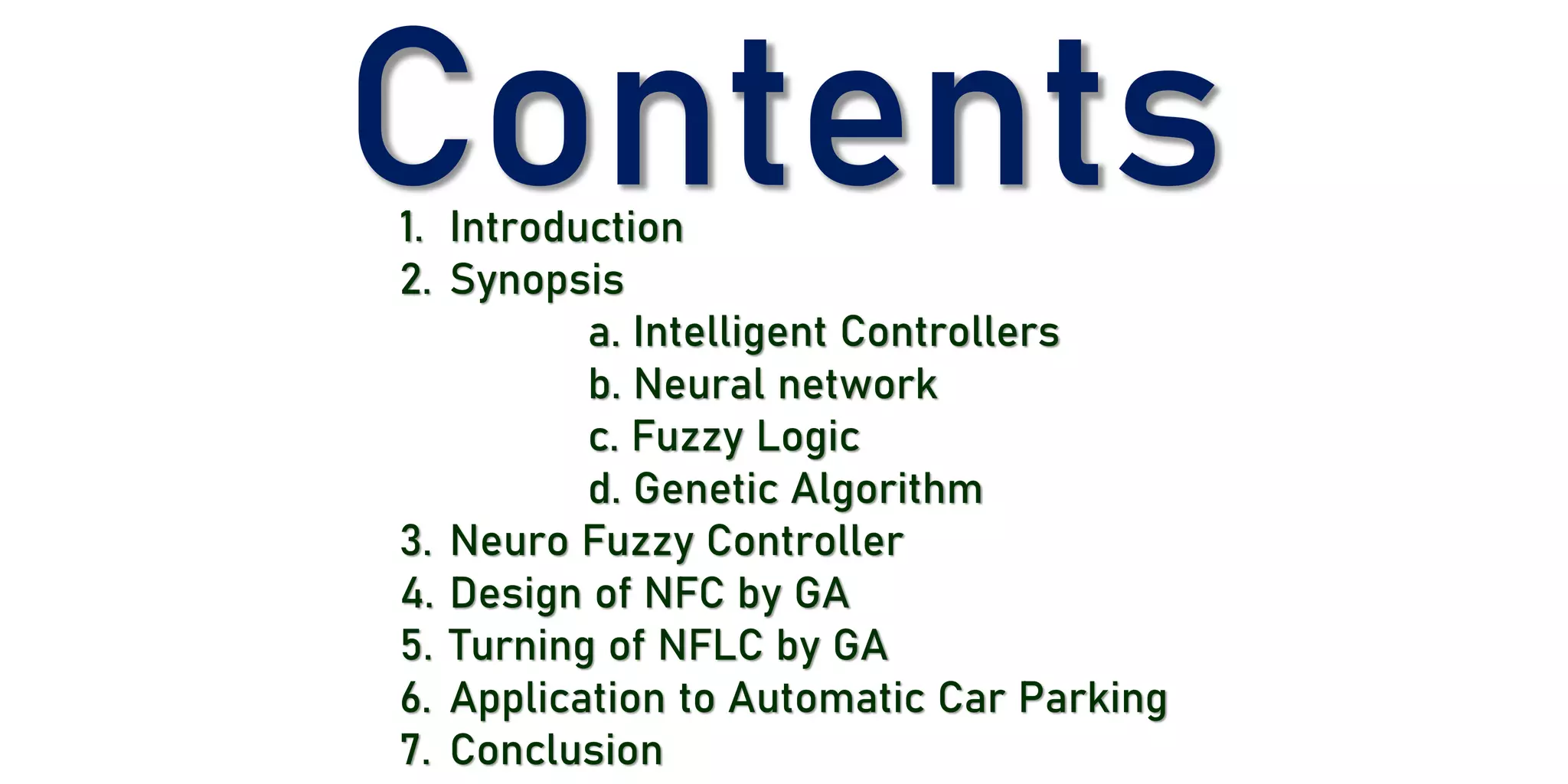 Contents

1. Introduction
2. Synopsis
a. Intelligent Controllers
b. Neural network
c. Fuzzy Logic
d. Genetic Algorithm
3. Neuro Fuzzy Controller
4. Design of NFC by GA
5. Turning of NFLC by GA
6. Application to Automatic Car Parking
7. Conclusion